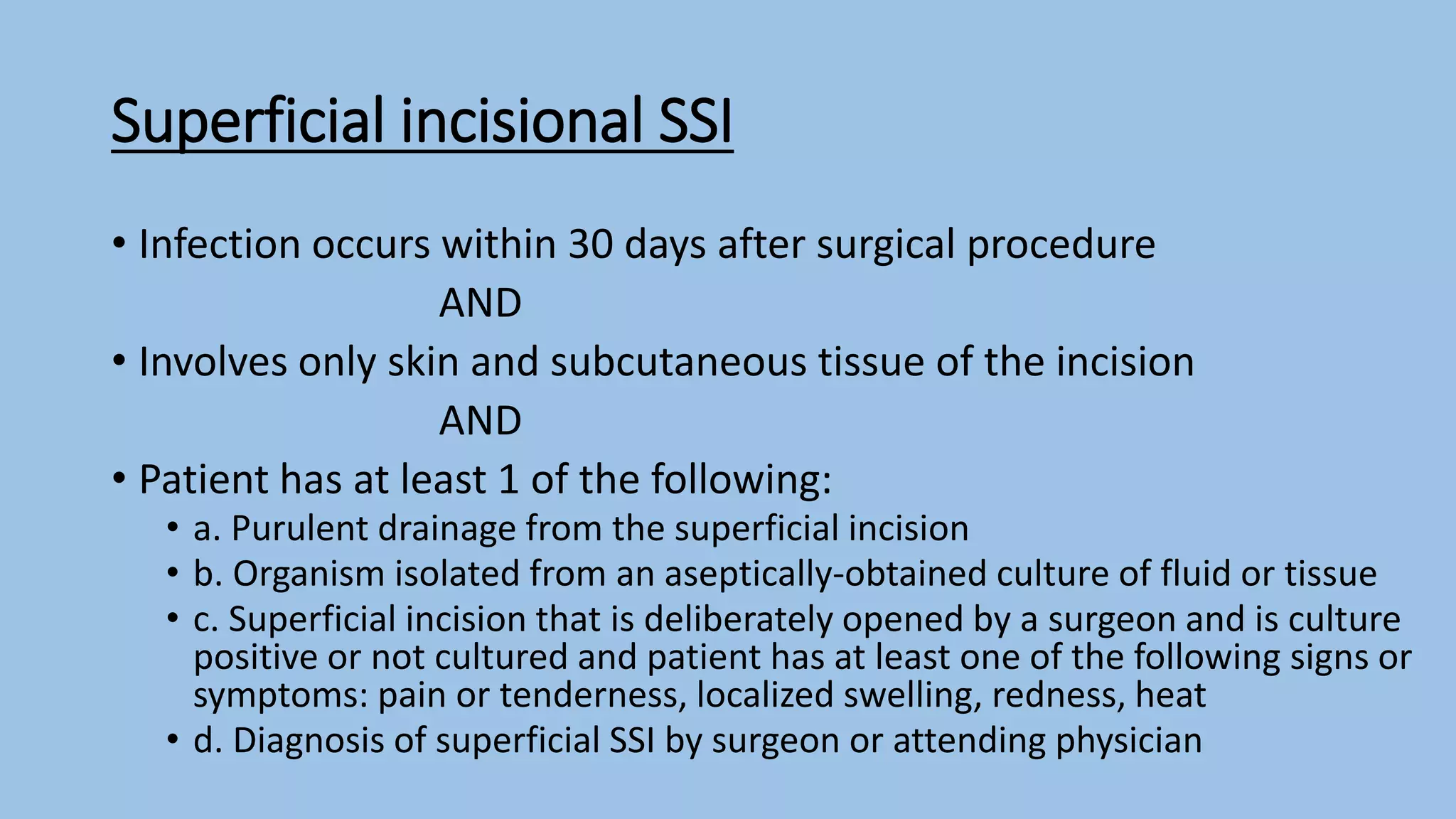 Superficial incisional SSI

• Infection occurs within 30 days after surgical procedure

AND

• Involves only skin and subcutaneous tissue of the incision

AND

• Patient has at least 1 of the following:
  • a. Purulent drainage from the superficial incision
  • b. Organism isolated from an aseptically-obtained culture of fluid or tissue
  • c. Superficial incision that is deliberately opened by a surgeon and is culture positive or not cultured and patient has at least one of the following signs or symptoms: pain or tenderness, localized swelling, redness, heat
  • d. Diagnosis of superficial SSI by surgeon or attending physician